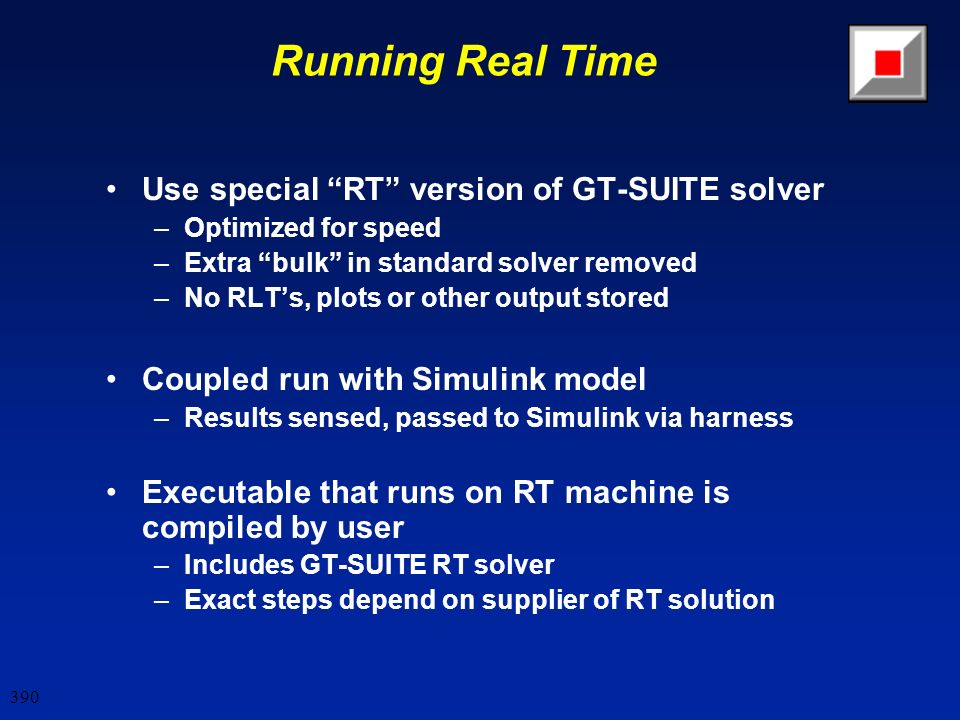 Running Real Time

• Use special “RT” version of GT-SUITE solver
– Optimized for speed
– Extra “bulk” in standard solver removed
– No RLT’s, plots or other output stored

• Coupled run with Simulink model
– Results sensed, passed to Simulink via harness

• Executable that runs on RT machine is compiled by user
– Includes GT-SUITE RT solver
– Exact steps depend on supplier of RT solution

390